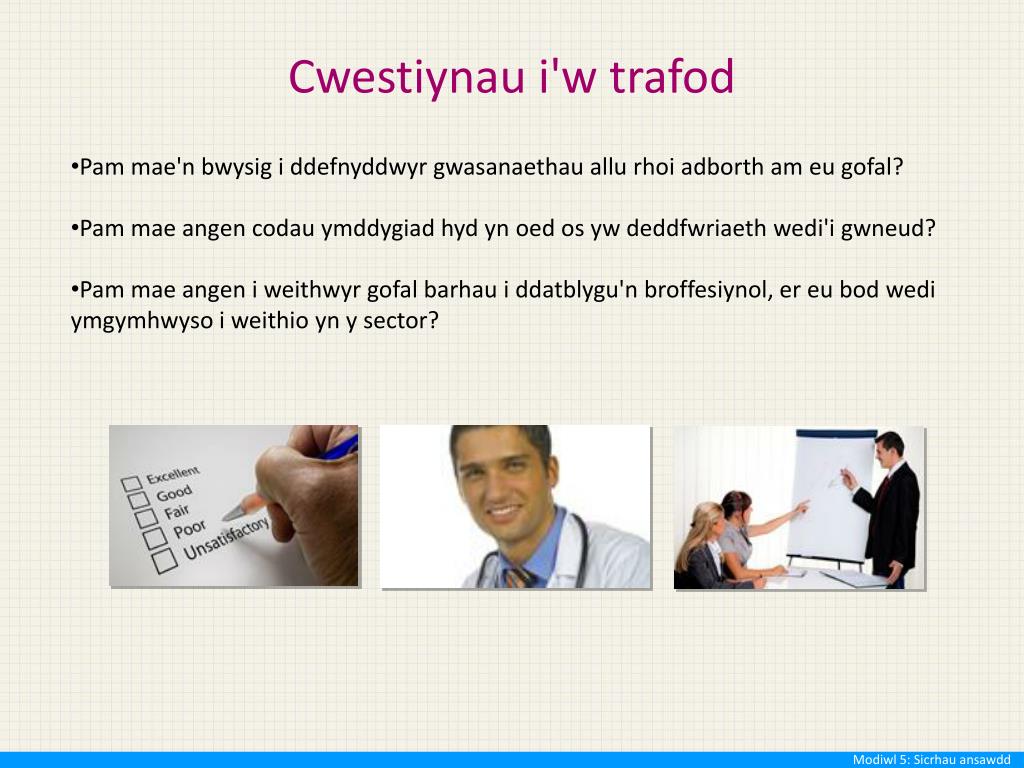 Cwestiynau i'w trafod

•Pam mae'n bwysig i ddefnyddwyr gwasanaethau allu rhoi adborth am eu gofal?

•Pam mae angen codau ymddygiad hyd yn oed os yw deddfwriaeth wedi'i gwneud?

•Pam mae angen i weithwyr gofal barhau i ddatblygu'n broffesiynol, er eu bod wedi ymgymhwyso i weithio yn y sector?

Excellent
Good
Fair
Poor
Unsatisfactory

Modiwl 5: Sicrhau ansawdd